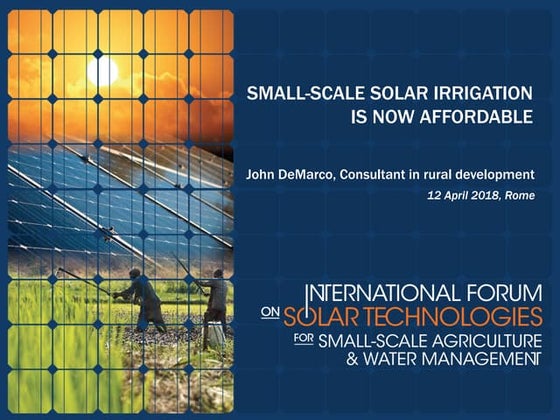 SMALL-SCALE SOLAR IRRIGATION IS NOW AFFORDABLE

John DeMarco, Consultant in rural development

12 April 2018, Rome

INTERNATIONAL FORUM ON SOLAR TECHNOLOGIES FOR SMALL-SCALE AGRICULTURE & WATER MANAGEMENT